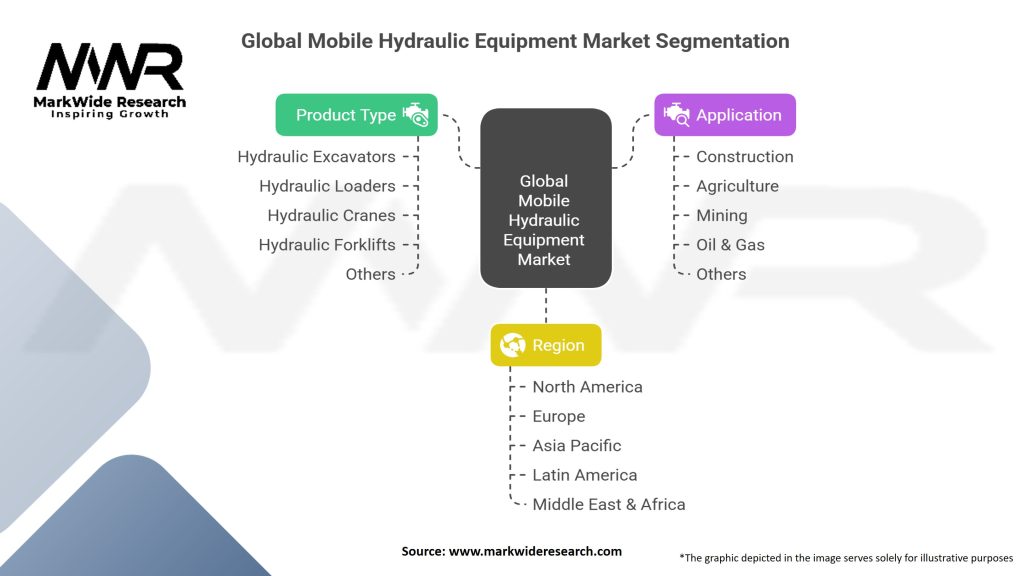 MWR
MarkWide Research
Inspiring Growth

Global Mobile Hydraulic Equipment Market Segmentation

Product Type
Hydraulic Excavators
Hydraulic Loaders
Hydraulic Cranes
Hydraulic Forklifts
Others

Global Mobile Hydraulic Equipment Market

Application
Construction
Agriculture
Mining
Oil & Gas
Others

Region
North America
Europe
Asia Pacific
Latin America
Middle East & Africa

Source: www.markwideresearch.com

*The graphic depicted in the image serves solely for illustrative purposes